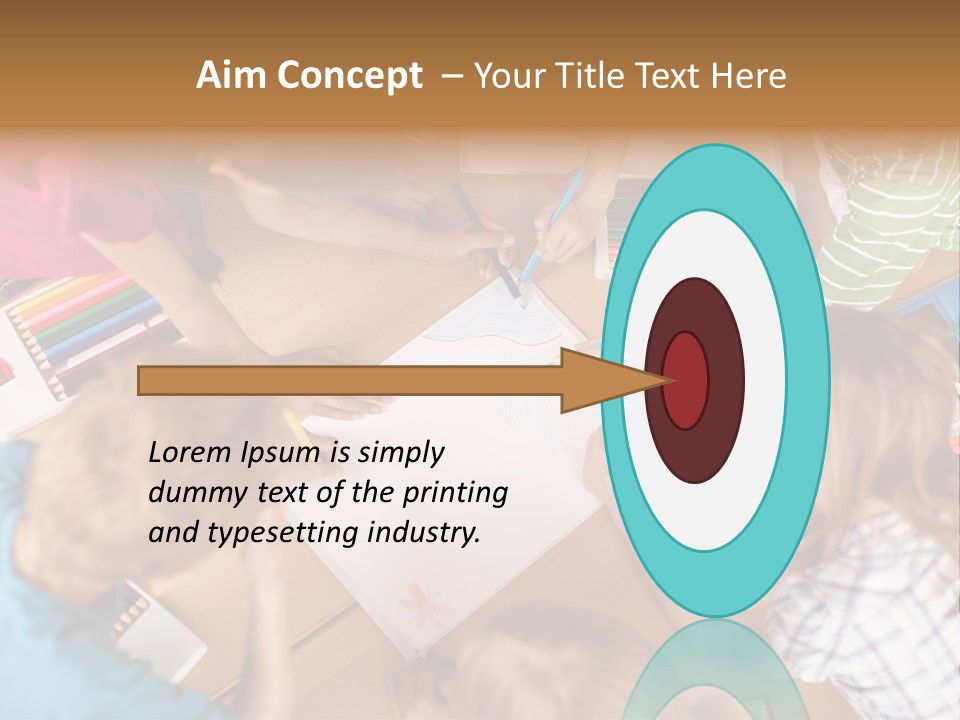 Aim Concept – Your Title Text Here

Lorem Ipsum is simply dummy text of the printing and typesetting industry.